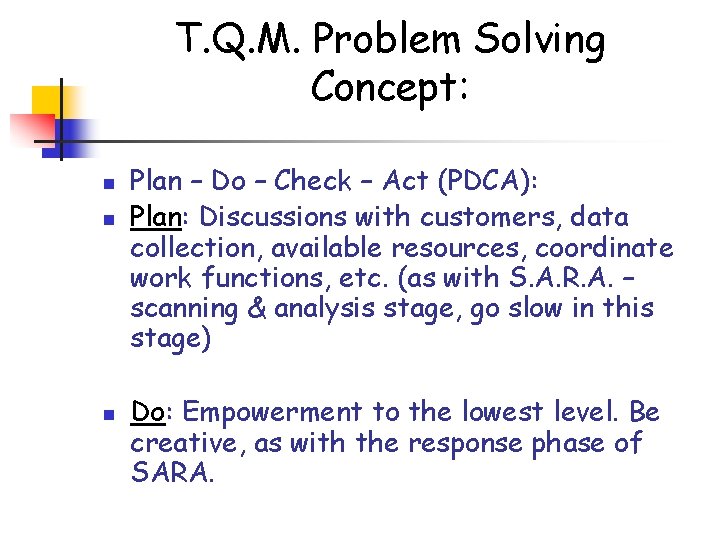 T.Q.M. Problem Solving Concept:

- Plan – Do – Check – Act (PDCA):
- Plan: Discussions with customers, data collection, available resources, coordinate work functions, etc. (as with S.A.R.A. – scanning & analysis stage, go slow in this stage)

- Do: Empowerment to the lowest level. Be creative, as with the response phase of SARA.